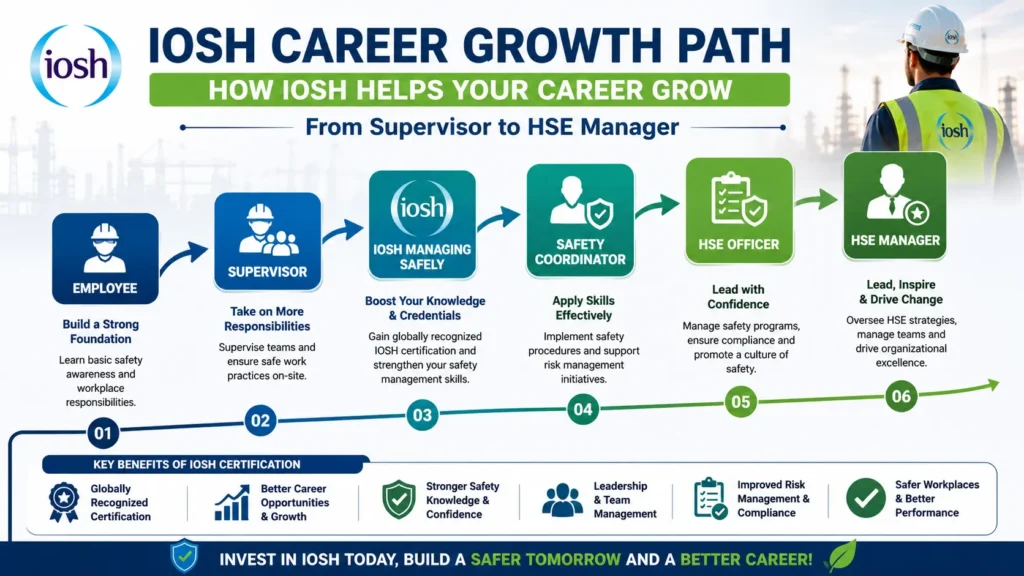 iosh

IOSH CAREER GROWTH PATH

HOW IOSH HELPS YOUR CAREER GROW

From Supervisor to HSE Manager

iosh

EMPLOYEE

Build a Strong Foundation

Learn basic safety awareness and workplace responsibilities.

01

SUPERVISOR

Take on More Responsibilities

Supervise teams and ensure safe work practices on-site.

02

iosh

IOSH MANAGING SAFELY

Boost Your Knowledge & Credentials

Gain globally recognized IOSH certification and strengthen your safety management skills.

03

SAFETY COORDINATOR

Apply Skills Effectively

Implement safety procedures and support risk management initiatives.

04

HSE OFFICER

Lead with Confidence

Manage safety programs, ensure compliance and promote a culture of safety.

05

HSE MANAGER

Lead, Inspire & Drive Change

Oversee HSE strategies, manage teams and drive organizational excellence.

06

KEY BENEFITS OF IOSH CERTIFICATION

Globally Recognized Certification

Better Career Opportunities & Growth

Stronger Safety Knowledge & Confidence

Leadership & Team Management

Improved Risk Management & Compliance

Safer Workplaces & Better Performance

INVEST IN IOSH TODAY, BUILD A SAFER TOMORROW AND A BETTER CAREER!